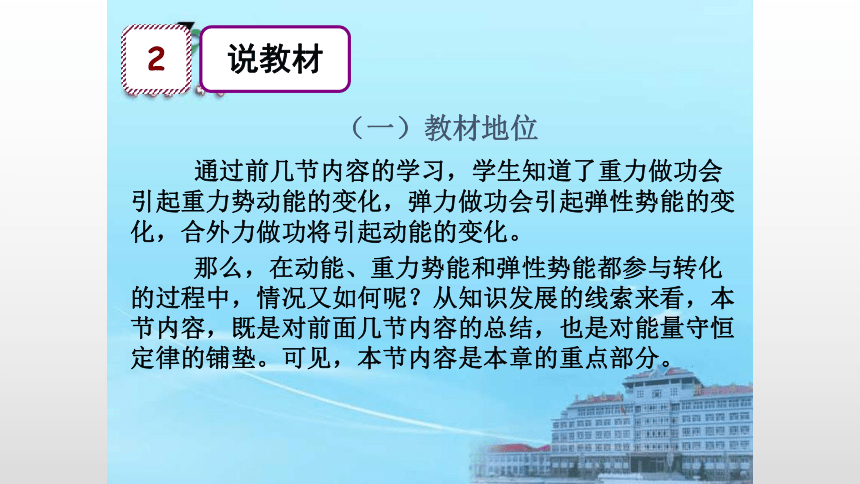 2

说教材

（一）教材地位

通过前几节内容的学习，学生知道了重力做功会引起重力势动能的变化，弹力做功会引起弹性势能的变化，合外力做功将引起动能的变化。

那么，在动能、重力势能和弹性势能都参与转化的过程中，情况又如何呢？从知识发展的线索来看，本节内容，既是对前面几节内容的总结，也是对能量守恒定律的铺垫。可见，本节内容是本章的重点部分。